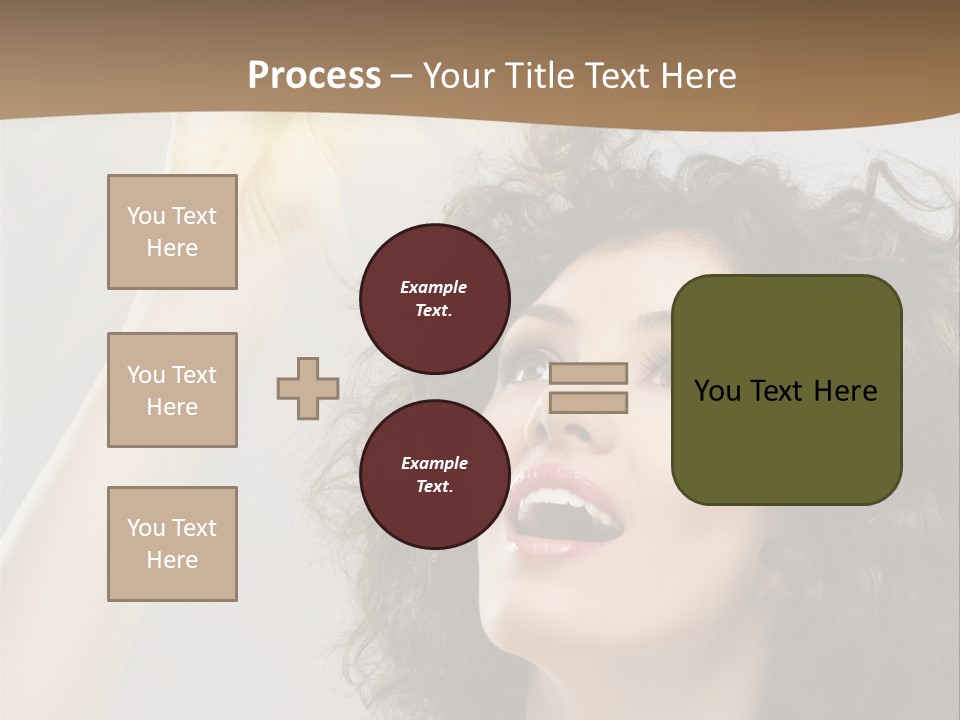 Process – Your Title Text Here

You Text Here

You Text Here

You Text Here

Example Text.

Example Text.

You Text Here